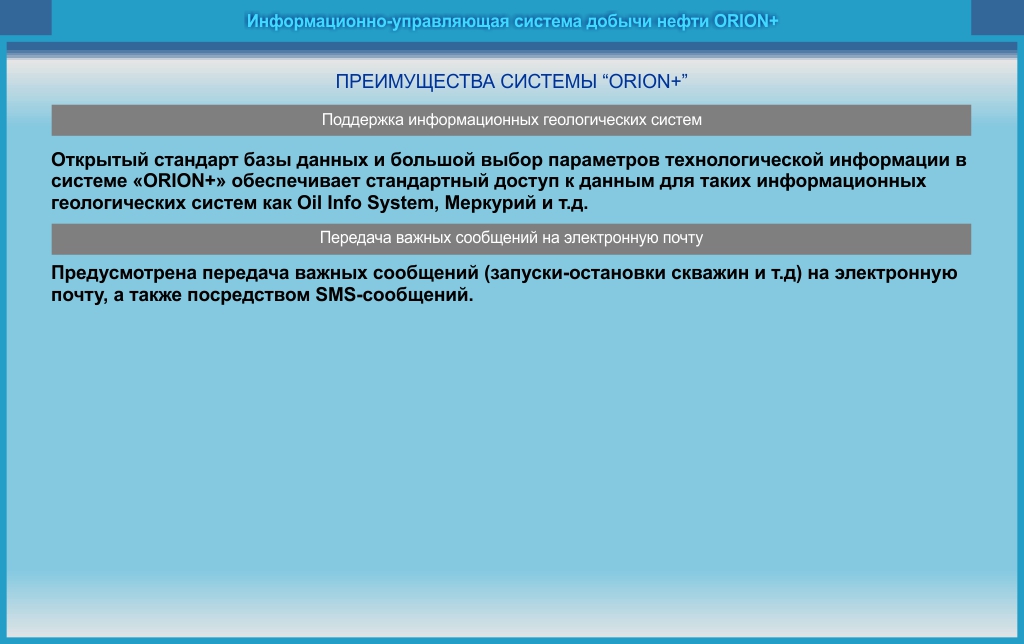 Информационно-управляющая система добычи нефти ORION+

ПРЕИМУЩЕСТВА СИСТЕМЫ “ORION+”

Поддержка информационных геологических систем

Открытый стандарт базы данных и большой выбор параметров технологической информации в системе «ORION+» обеспечивает стандартный доступ к данным для таких информационных геологических систем как Oil Info System, Меркурий и т.д.

Передача важных сообщений на электронную почту

Предусмотрена передача важных сообщений (запуски-остановки скважин и т.д) на электронную почту, а также посредством SMS-сообщений.